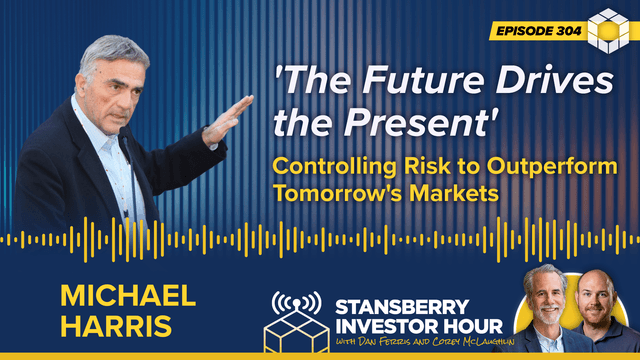 EPISODE 304

'The Future Drives the Present'

Controlling Risk to Outperform Tomorrow's Markets

MICHAEL HARRIS

STANSBERRY INVESTOR HOUR
WITH DAN FERRIS AND COREY McLAUGHLIN